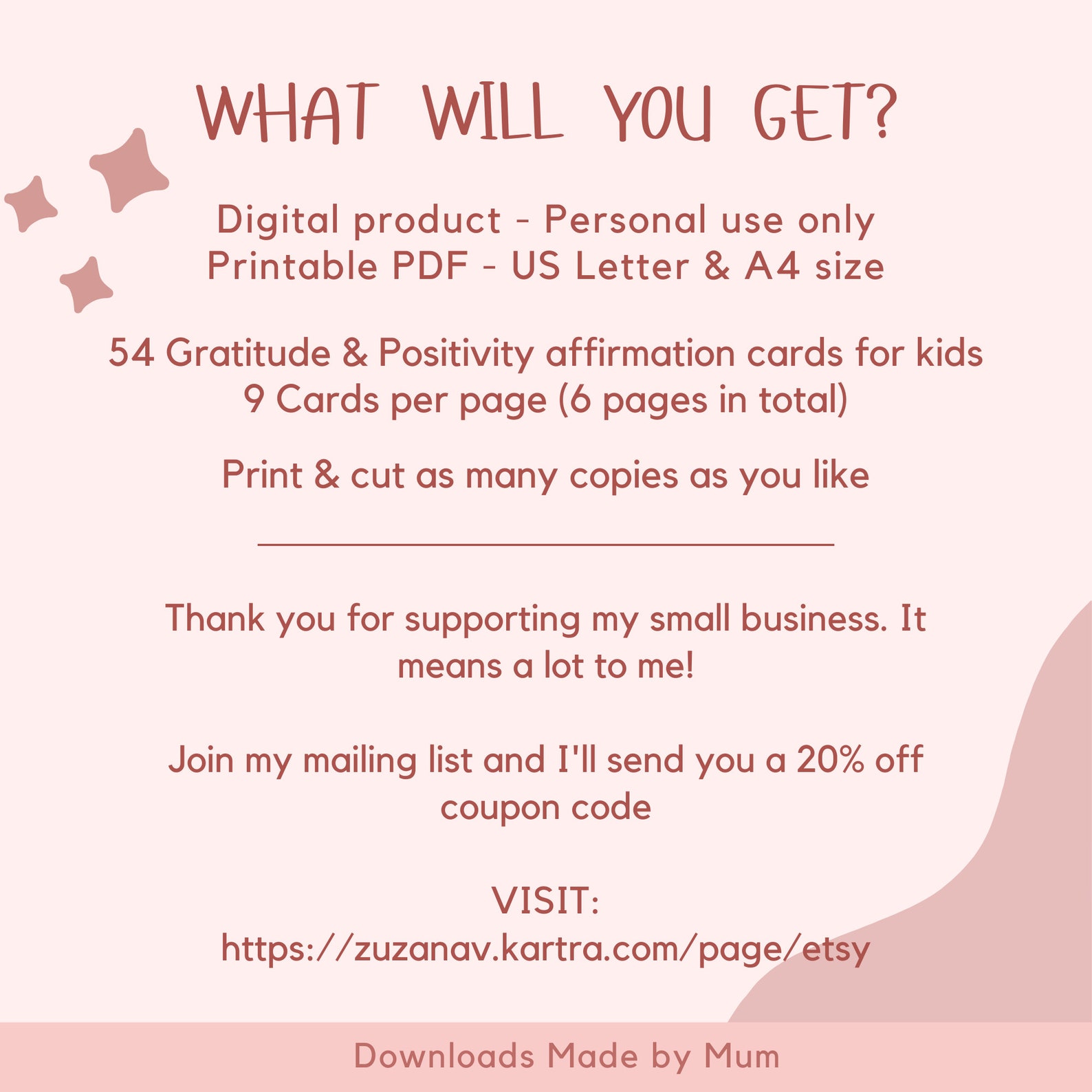 WHAT WILL YOU GET?

Digital product - Personal use only
Printable PDF - US Letter & A4 size

54 Gratitude & Positivity affirmation cards for kids
9 Cards per page (6 pages in total)

Print & cut as many copies as you like

Thank you for supporting my small business. It means a lot to me!

Join my mailing list and I'll send you a 20% off coupon code

VISIT:
https://zuzanav.kartra.com/page/etsy

Downloads Made by Mum